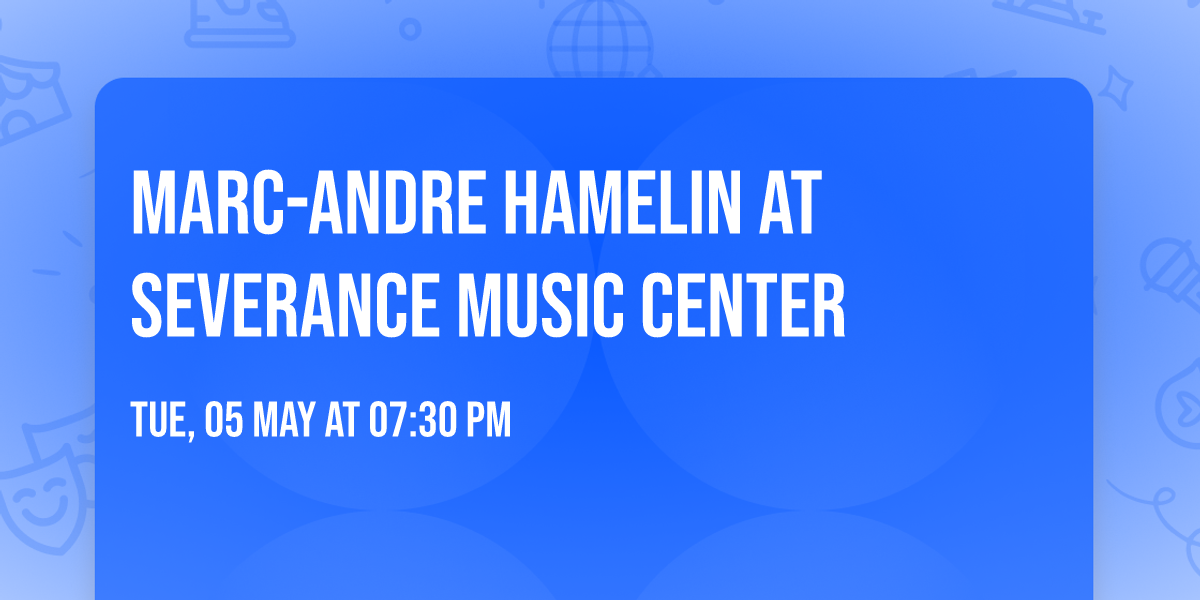 MARC-ANDRE HAMELIN AT SEVERANCE MUSIC CENTER

TUE, 05 MAY AT 07:30 PM